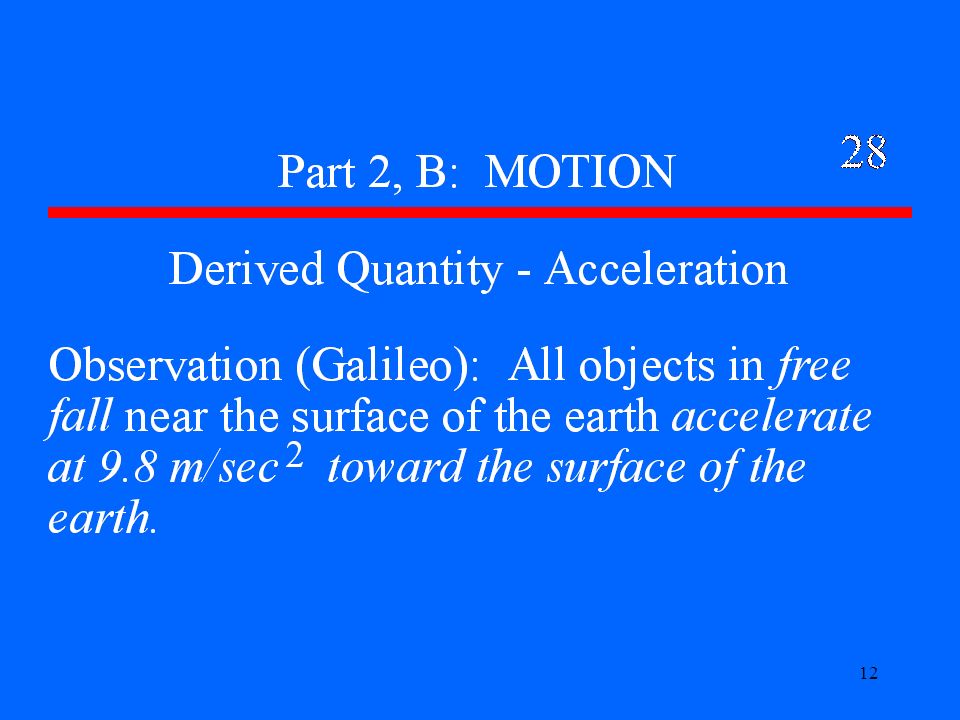 Part 2, B: MOTION

28

Derived Quantity - Acceleration

Observation (Galileo): All objects in free fall near the surface of the earth accelerate at 9.8 m/sec$^2$ toward the surface of the earth.

12